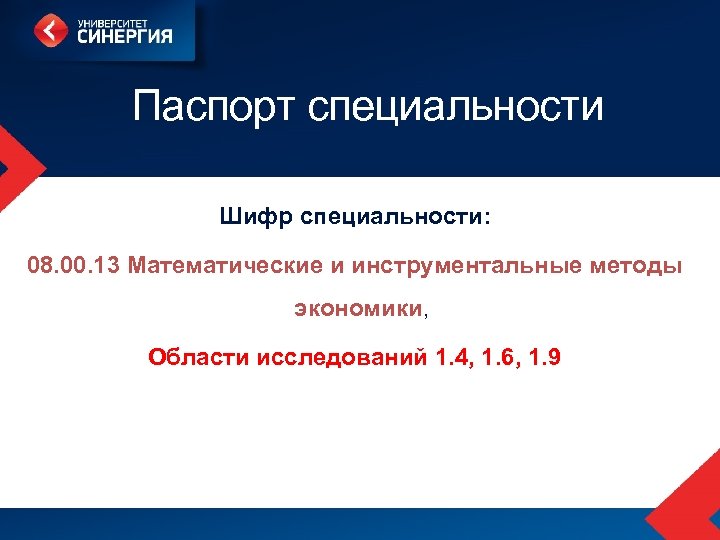 УНИВЕРСИТЕТ
СИНЕРГИЯ

Паспорт специальности

Шифр специальности:

08.00.13 Математические и инструментальные методы экономики,

Области исследований 1.4, 1.6, 1.9